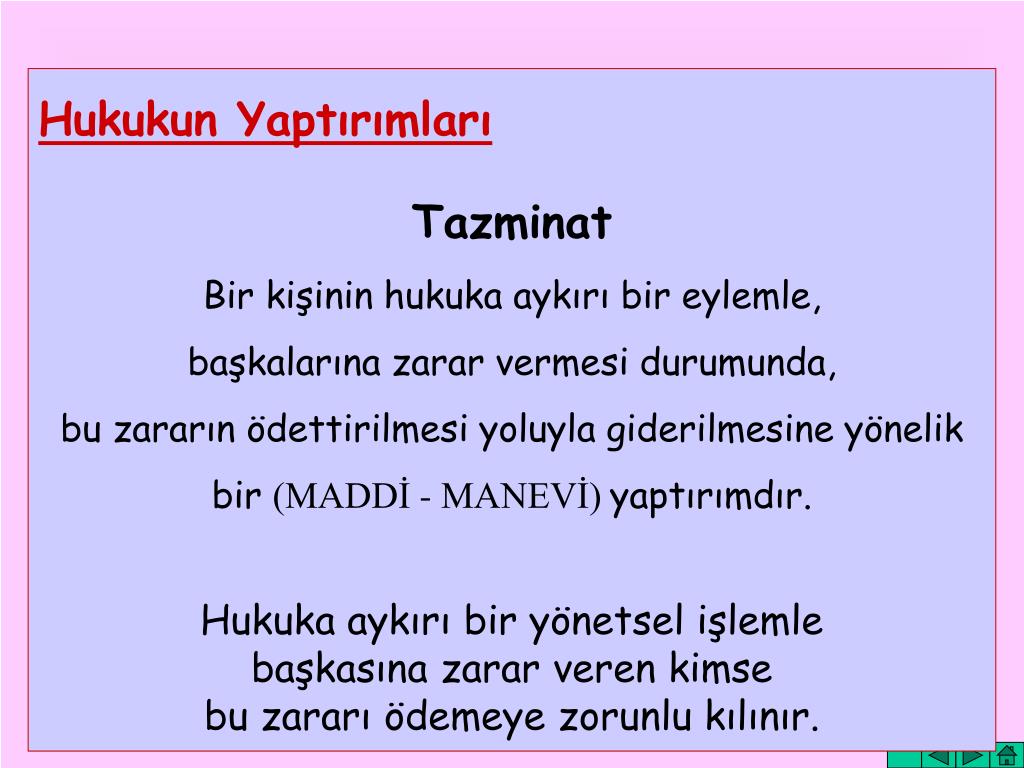 Hukukun Yaptırımları

Tazminat

Bir kişinin hukuka aykırı bir eylemle, başkalarına zarar vermesi durumunda, bu zararın ödettirilmesi yoluyla giderilmesine yönelik bir (MADDİ - MANEVİ) yaptırımdır.

Hukuka aykırı bir yönetsel işlemle başkasına zarar veren kimse bu zararı ödemeye zorunlu kılınır.